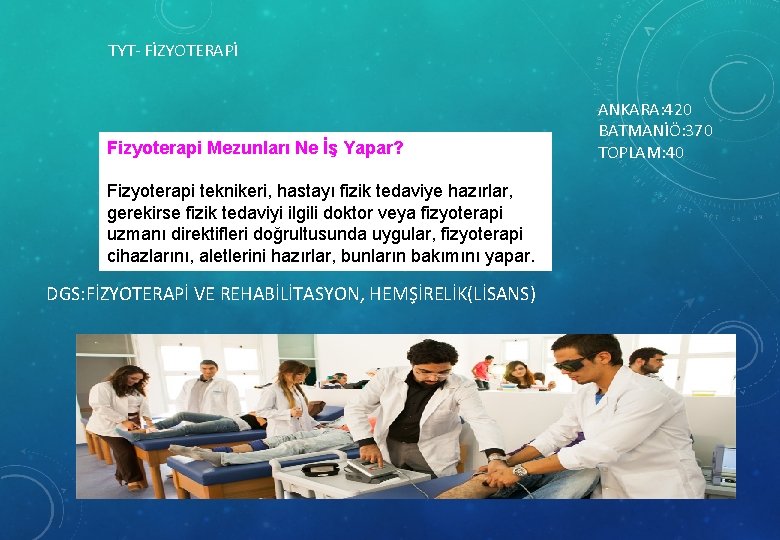 TYT- FİZYOTERAPİ

ANKARA:420
BATMANİÖ:370
TOPLAM:40

Fizyoterapi Mezunları Ne İş Yapar?

Fizyoterapi teknikeri, hastayı fizik tedaviye hazırlar, gerekirse fizik tedaviyi ilgili doktor veya fizyoterapi uzmanı direktifleri doğrultusunda uygular, fizyoterapi cihazlarını, aletlerini hazırlar, bunların bakımını yapar.

DGS:FİZYOTERAPİ VE REHABİLİTASYON, HEMŞİRELİK(LİSANS)